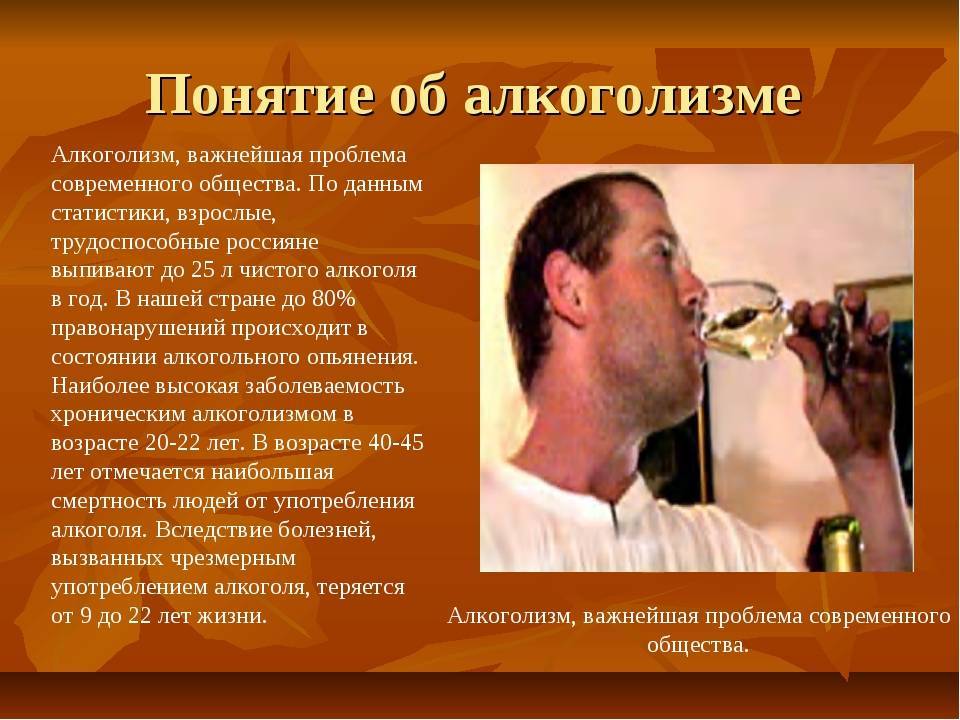 Понятие об алкоголизме

Алкоголизм, важнейшая проблема современного общества. По данным статистики, взрослые, трудоспособные россияне выпивают до 25 л чистого алкоголя в год. В нашей стране до 80% правонарушений происходит в состоянии алкогольного опьянения. Наиболее высокая заболеваемость хроническим алкоголизмом в возрасте 20-22 лет. В возрасте 40-45 лет отмечается наибольшая смертность людей от употребления алкоголя. Вследствие болезней, вызванных чрезмерным употреблением алкоголя, теряется от 9 до 22 лет жизни.

Алкоголизм, важнейшая проблема современного общества.